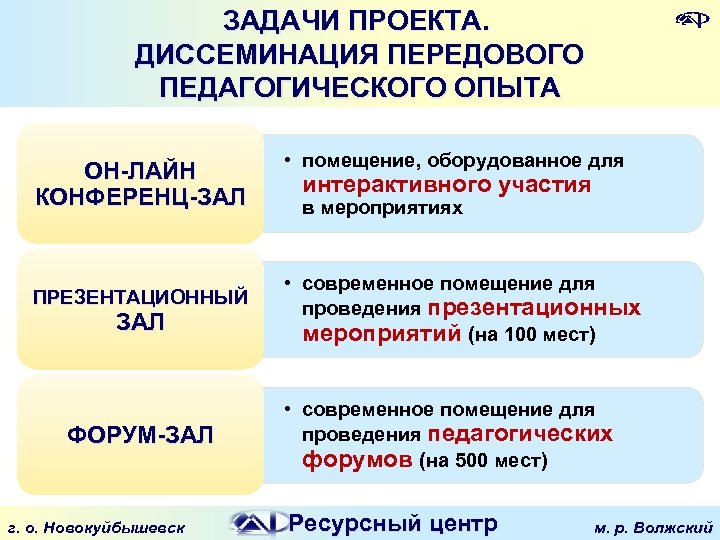 ЗАДАЧИ ПРОЕКТА.
ДИССЕМИНАЦИЯ ПЕРЕДОВОГО
ПЕДАГОГИЧЕСКОГО ОПЫТА

ОН-ЛАЙН КОНФЕРЕНЦ-ЗАЛ

• помещение, оборудованное для интерактивного участия в мероприятиях

ПРЕЗЕНТАЦИОННЫЙ ЗАЛ

• современное помещение для проведения презентационных мероприятий (на 100 мест)

ФОРУМ-ЗАЛ

• современное помещение для проведения педагогических форумов (на 500 мест)

г. о. Новокуйбышевск

Ресурсный центр

м. р. Волжский